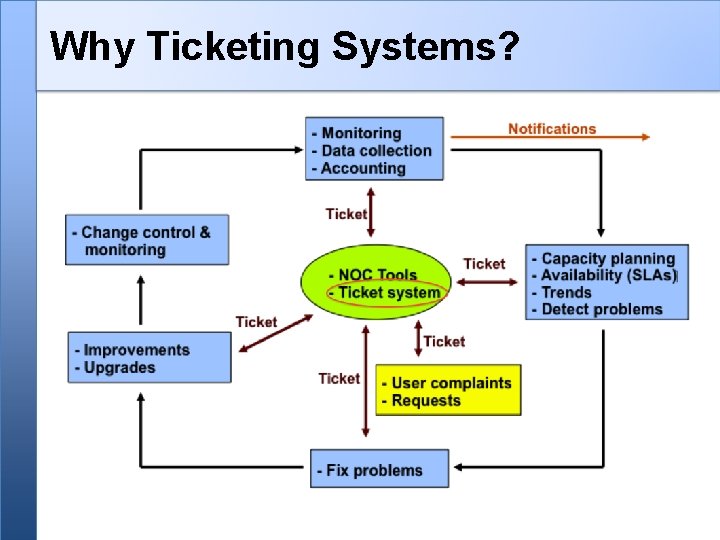 Why Ticketing Systems?

- Monitoring
- Data collection
- Accounting

Notifications

Ticket

- Change control & monitoring

- NOC Tools
- Ticket system

Ticket

- Capacity planning
- Availability (SLAs)
- Trends
- Detect problems

Ticket

- Improvements
- Upgrades

Ticket

Ticket

- User complaints
- Requests

- Fix problems